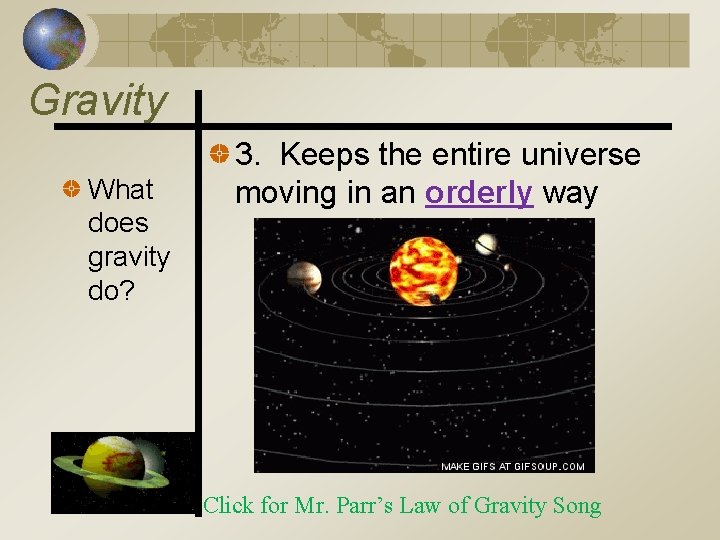 Gravity

What does gravity do?

3. Keeps the entire universe moving in an orderly way

MAKE GIFS AT GIFSOUP.COM

Click for Mr. Parr's Law of Gravity Song